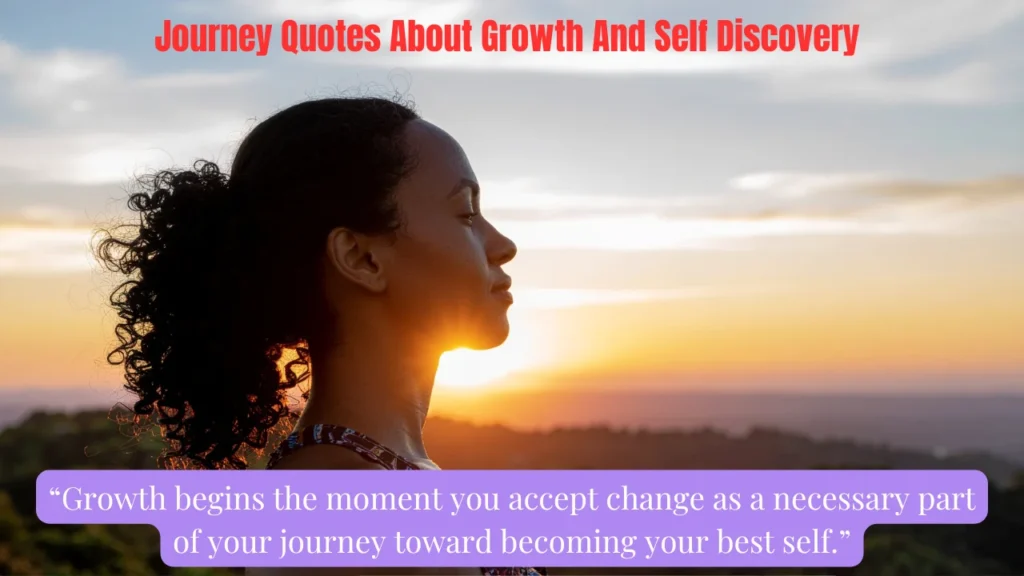 Journey Quotes About Growth And Self Discovery

“Growth begins the moment you accept change as a necessary part of your journey toward becoming your best self.”